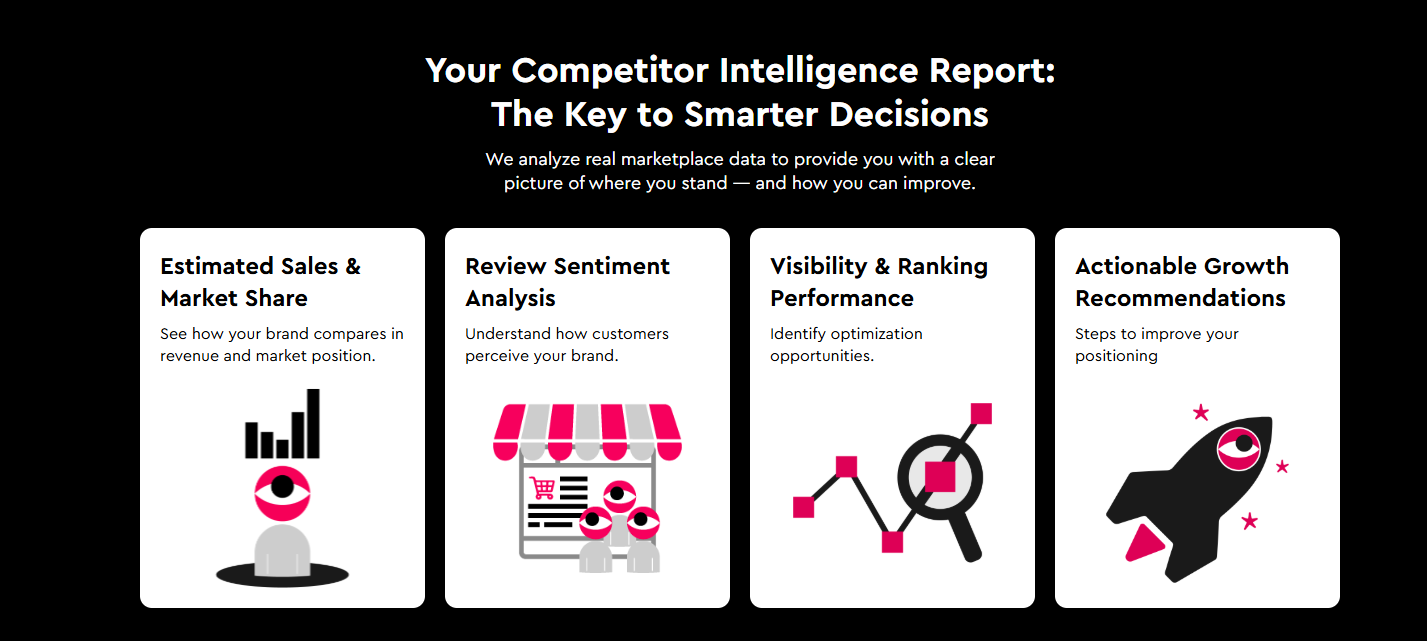 Your Competitor Intelligence Report:
The Key to Smarter Decisions

We analyze real marketplace data to provide you with a clear picture of where you stand — and how you can improve.

Estimated Sales & Market Share

See how your brand compares in revenue and market position.

Review Sentiment Analysis

Understand how customers perceive your brand.

Visibility & Ranking Performance

Identify optimization opportunities.

Actionable Growth Recommendations

Steps to improve your positioning